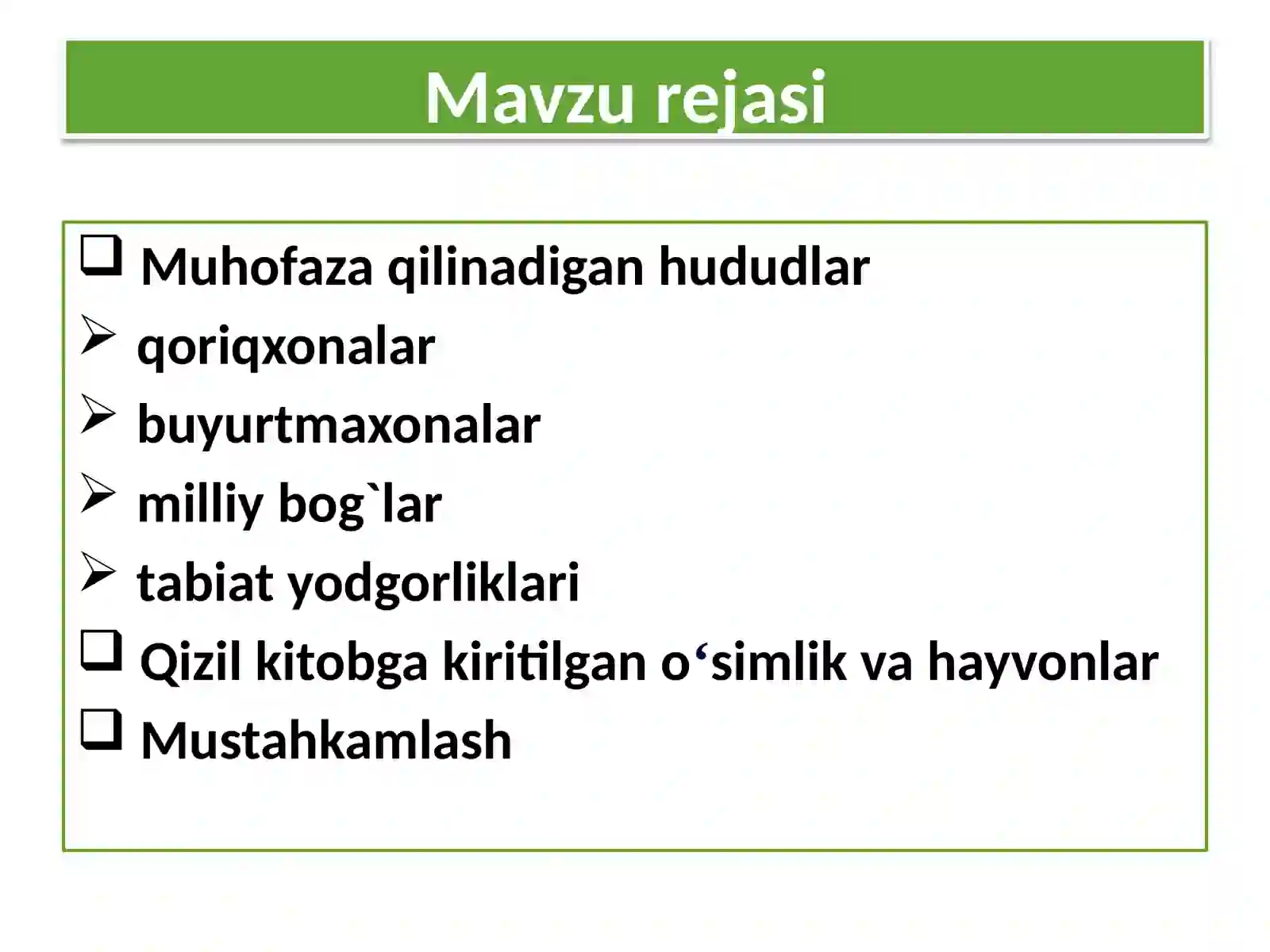 Mavzu rejasi

❑ Muhofaza qilinadigan hududlar
➢ qoriqxonalar
➢ buyurtmaxonalar
➢ milliy bog`lar
➢ tabiat yodgorliklari
❑ Qizil kitobga kiritilgan o‘simlik va hayvonlar
❑ Mustahkamlash